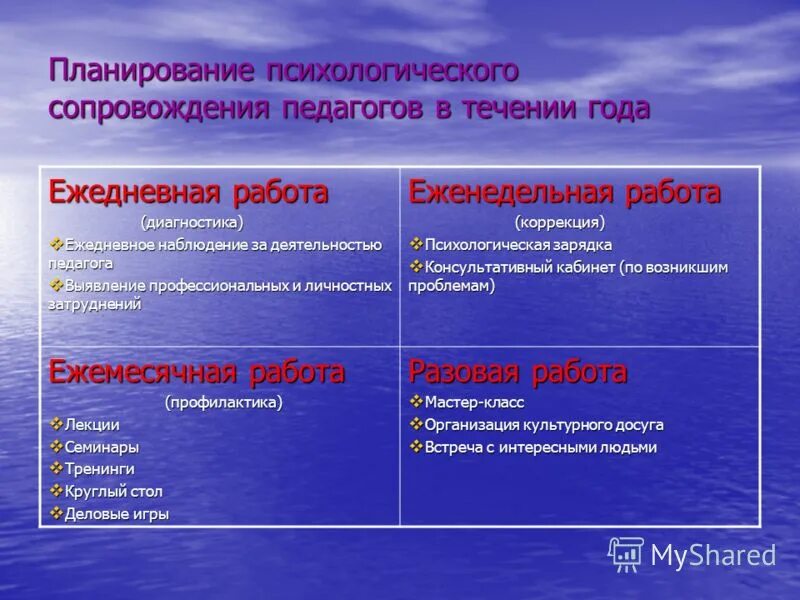 Планирование психологического сопровождения педагогов в течении года

| Ежедневная работа (диагностика) ❖Ежедневное наблюдение за деятельностью педагога ❖Выявление профессиональных и личностных затруднений | Еженедельная работа (коррекция) ❖Психологическая зарядка ❖Консультативный кабинет (по возникшим проблемам) |
|---|---|
| Ежемесячная работа (профилактика) ❖Лекции ❖Семинары ❖Тренинги ❖Круглый стол ❖Деловые игры | Разовая работа ❖Мастер-класс ❖Организация культурного досуга ❖Встреча с интересными людьми |

MyShared